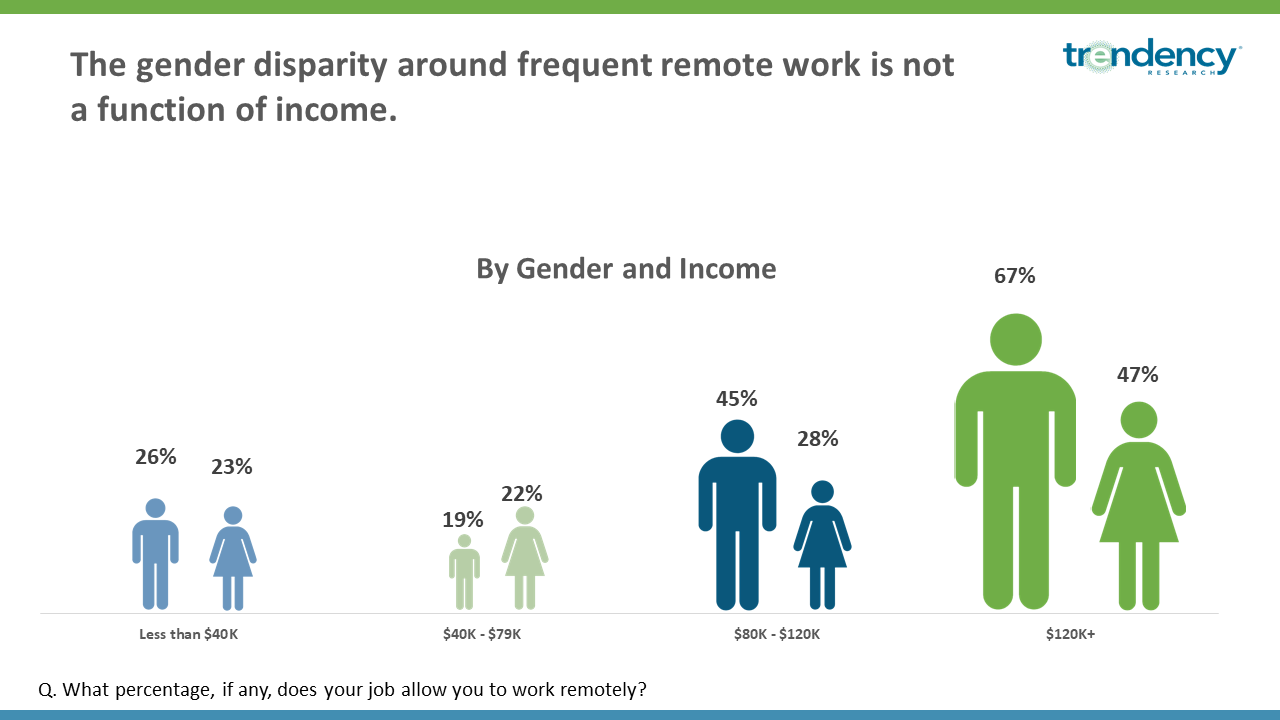 The gender disparity around frequent remote work is not a function of income.

trendency RESEARCH

By Gender and Income

26%

23%

19%

22%

45%

28%

67%

47%

Less than \$40K

\$40K - \$79K

\$80K - \$120K

\$120K+

Q. What percentage, if any, does your job allow you to work remotely?